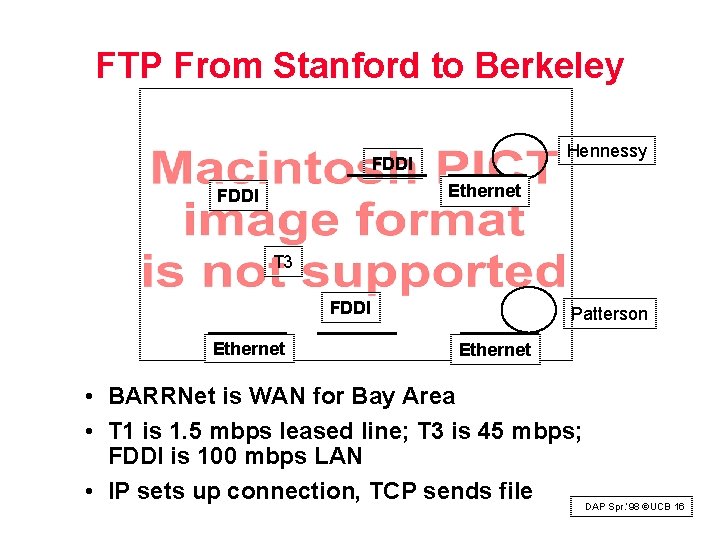 FTP From Stanford to Berkeley

Macintosh PICT image format is not supported

FDDI

Hennessy

FDDI

Ethernet

T3

FDDI

Patterson

Ethernet

Ethernet

• BARRNet is WAN for Bay Area

• T1 is 1.5 mbps leased line; T3 is 45 mbps; FDDI is 100 mbps LAN

• IP sets up connection, TCP sends file

DAP Spr.'98 ©UCB 16